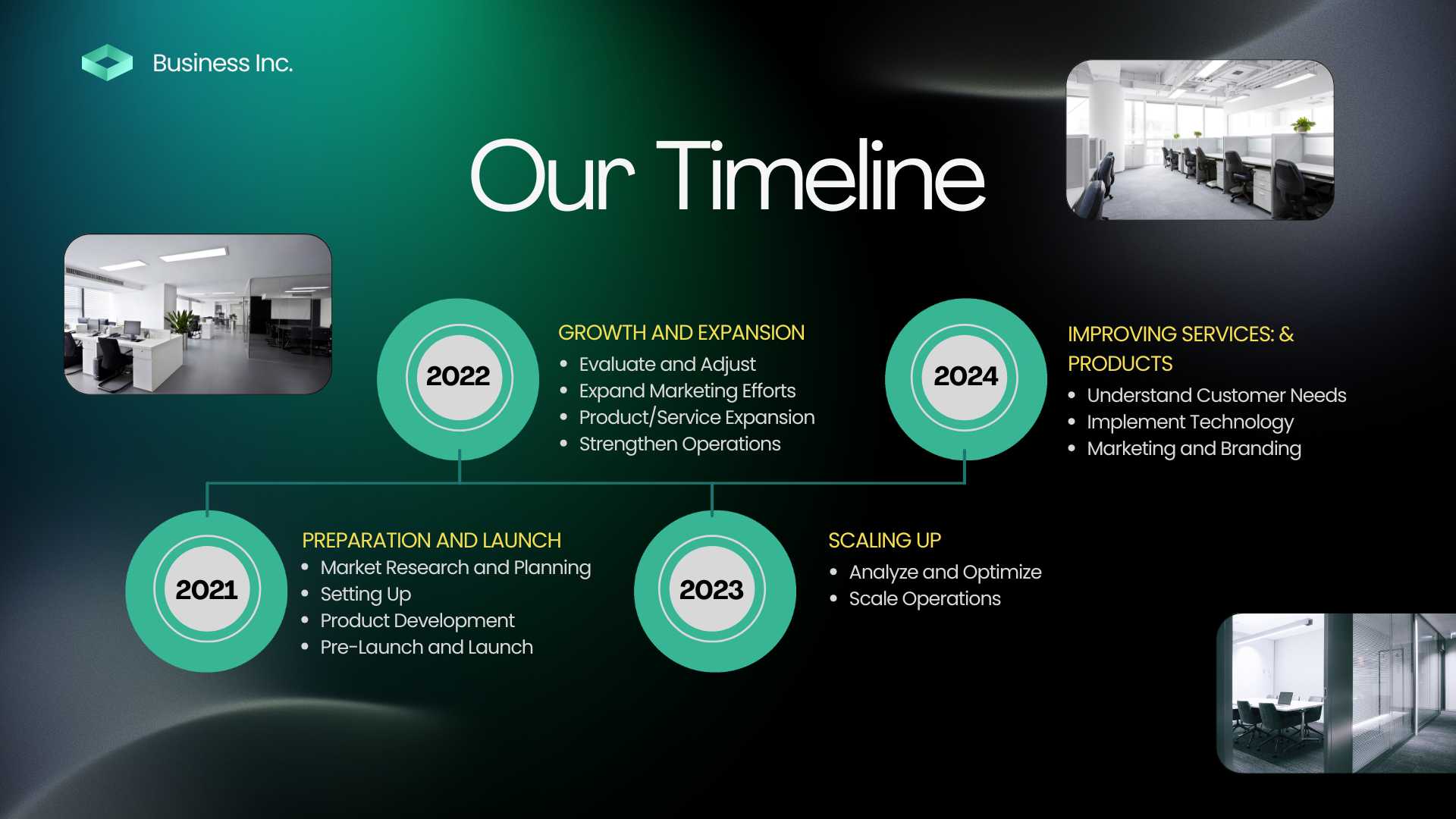 Business Inc.

Our Timeline

2022

GROWTH AND EXPANSION

- Evaluate and Adjust
- Expand Marketing Efforts
- Product/Service Expansion
- Strengthen Operations

2024

IMPROVING SERVICES: & PRODUCTS

- Understand Customer Needs
- Implement Technology
- Marketing and Branding

2021

PREPARATION AND LAUNCH

- Market Research and Planning
- Setting Up
- Product Development
- Pre-Launch and Launch

2023

SCALING UP

- Analyze and Optimize
- Scale Operations